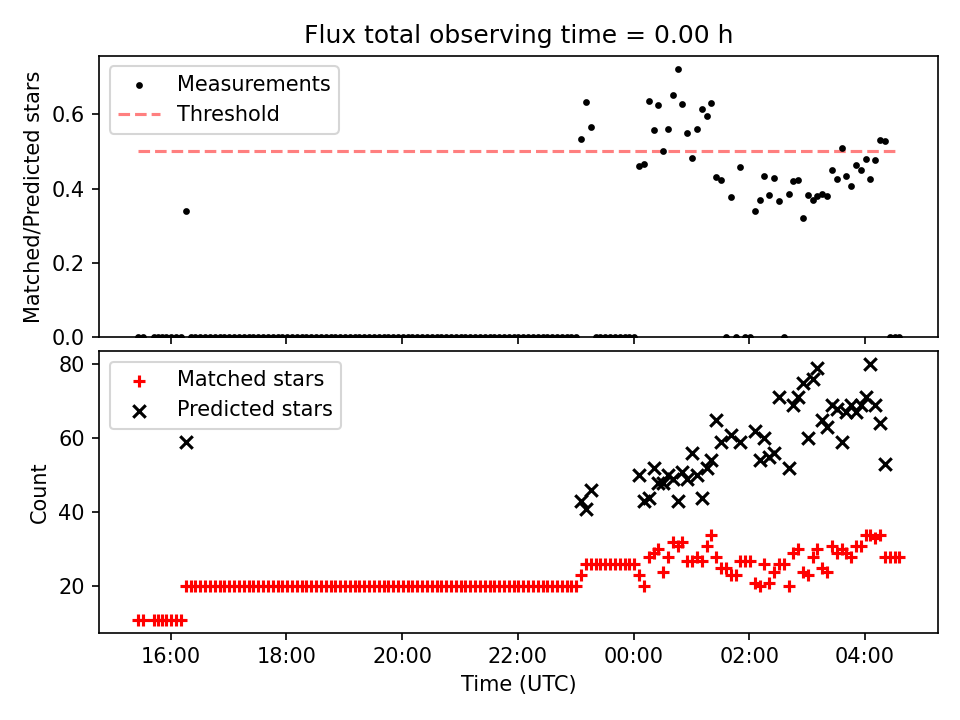 Flux total observing time = 0.00 h

Measurements
Threshold

Matched/Predicted stars

0.0
0.2
0.4
0.6

Matched stars
Predicted stars

Count

20
40
60
80

16:00
18:00
20:00
22:00
00:00
02:00
04:00

Time (UTC)